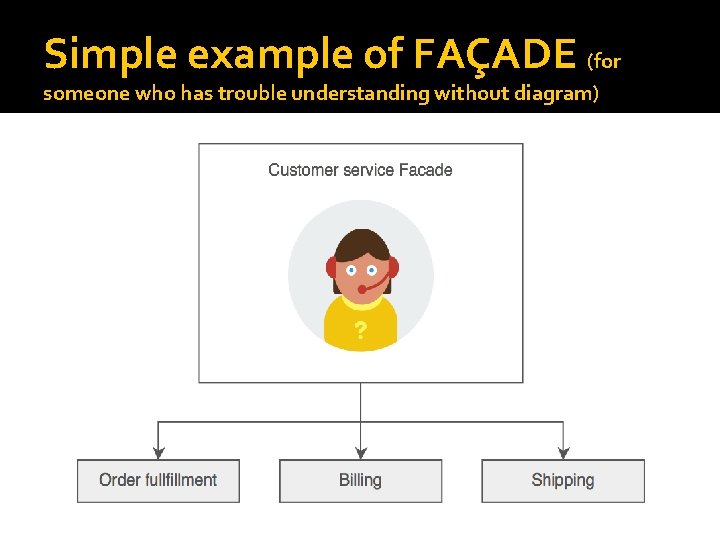 Simple example of FAÇADE (for someone who has trouble understanding without diagram)

Customer service Facade

?

Order fullfillment

Billing

Shipping